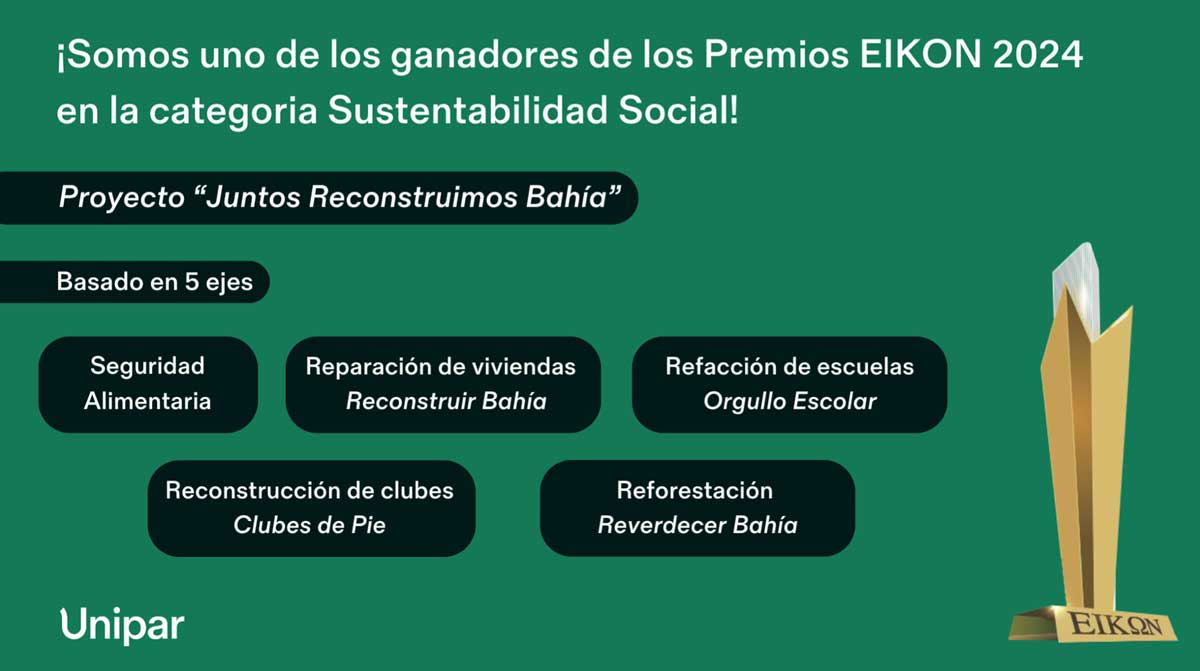 ¡Somos uno de los ganadores de los Premios EIKON 2024 en la categoria Sustentabilidad Social!

Proyecto “Juntos Reconstruimos Bahía”

Basado en 5 ejes

Seguridad Alimentaria

Reparación de viviendas
Reconstruir Bahía

Refacción de escuelas
Orgullo Escolar

Reconstrucción de clubes
Clubes de Pie

Reforestación
Reverdecer Bahía

Unipar

EIKΩN